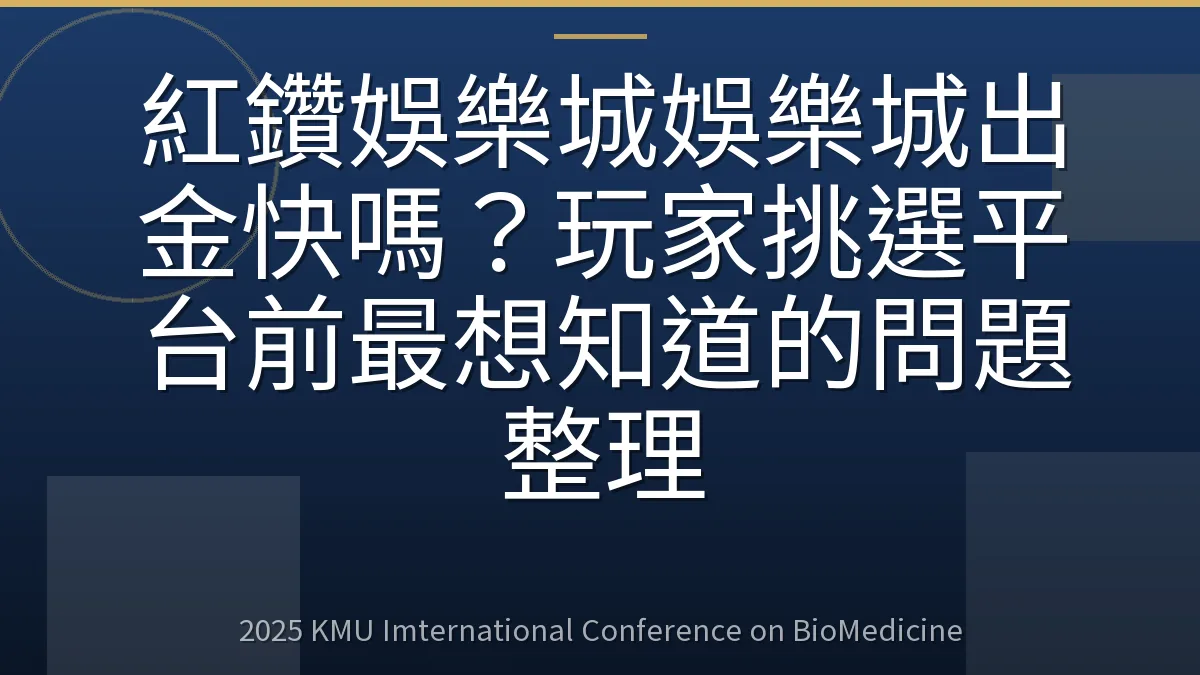 紅鑽娛樂城娛樂城出金快嗎？玩家挑選平台前最想知道的問題整理

2025 KMU Imternational Conference on BioMedicine